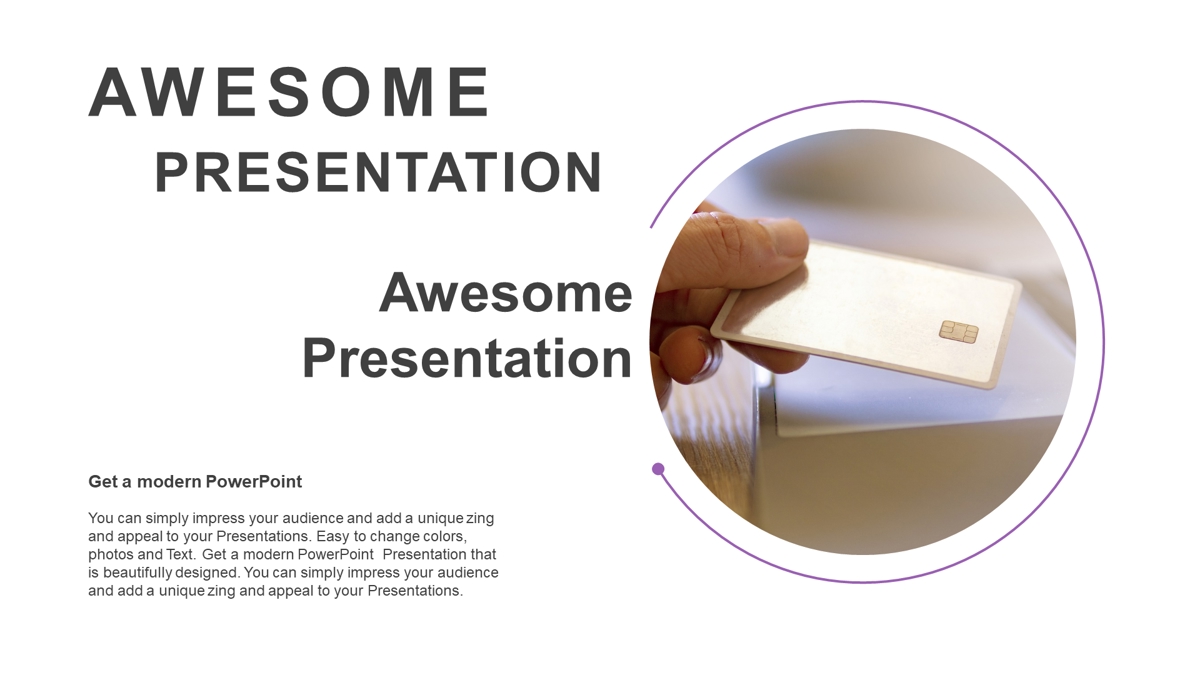 AWESOME
PRESENTATION

Awesome Presentation

Get a modern PowerPoint

You can simply impress your audience and add a unique zing and appeal to your Presentations. Easy to change colors, photos and Text. Get a modern PowerPoint Presentation that is beautifully designed. You can simply impress your audience and add a unique zing and appeal to your Presentations.